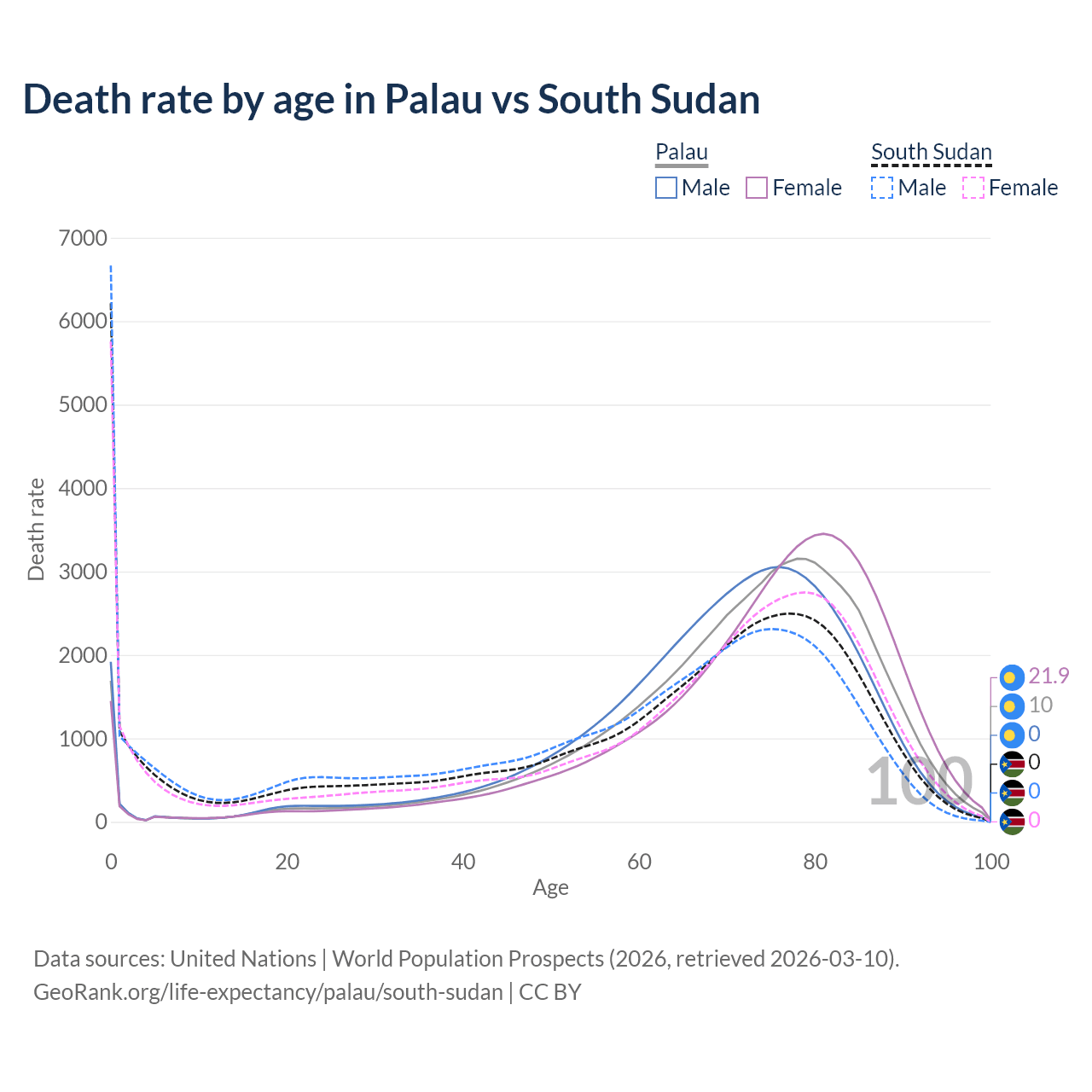 Death rate by age in Palau vs South Sudan

Palau
Male Female

South Sudan
Male Female

7000
6000
5000
4000
3000
2000
1000
0

Death rate

0
20
40
60
80
100

Age

100

21.9
10
0
0
0
0

Data sources: United Nations | World Population Prospects (2026, retrieved 2026-03-10).
GeoRank.org/life-expectancy/palau/south-sudan | CC BY